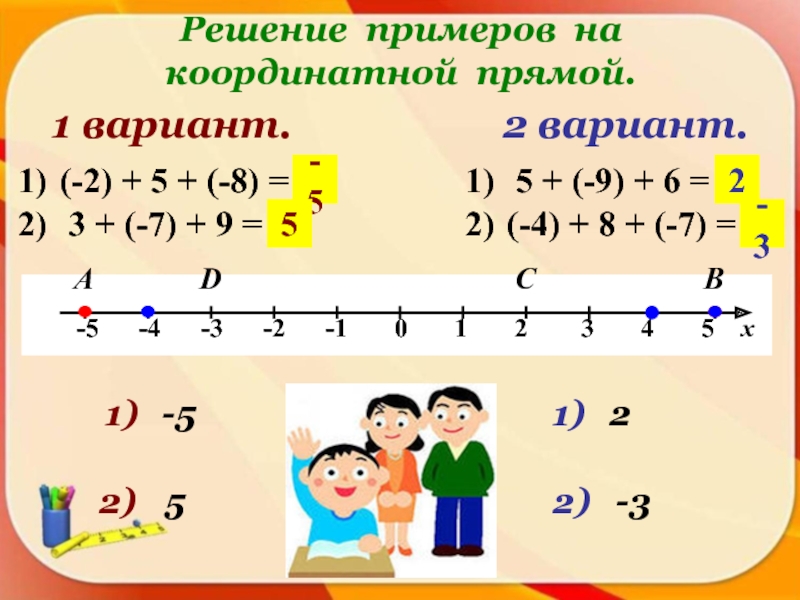 Решение примеров на координатной прямой.

1 вариант.

1) (-2) + 5 + (-8) = -5

2) 3 + (-7) + 9 = 5

2 вариант.

1) 5 + (-9) + 6 = 2

2) (-4) + 8 + (-7) = -3

A D C B

-5 -4 -3 -2 -1 0 1 2 3 4 5 x

1) -5

2) 5

1) 2

2) -3